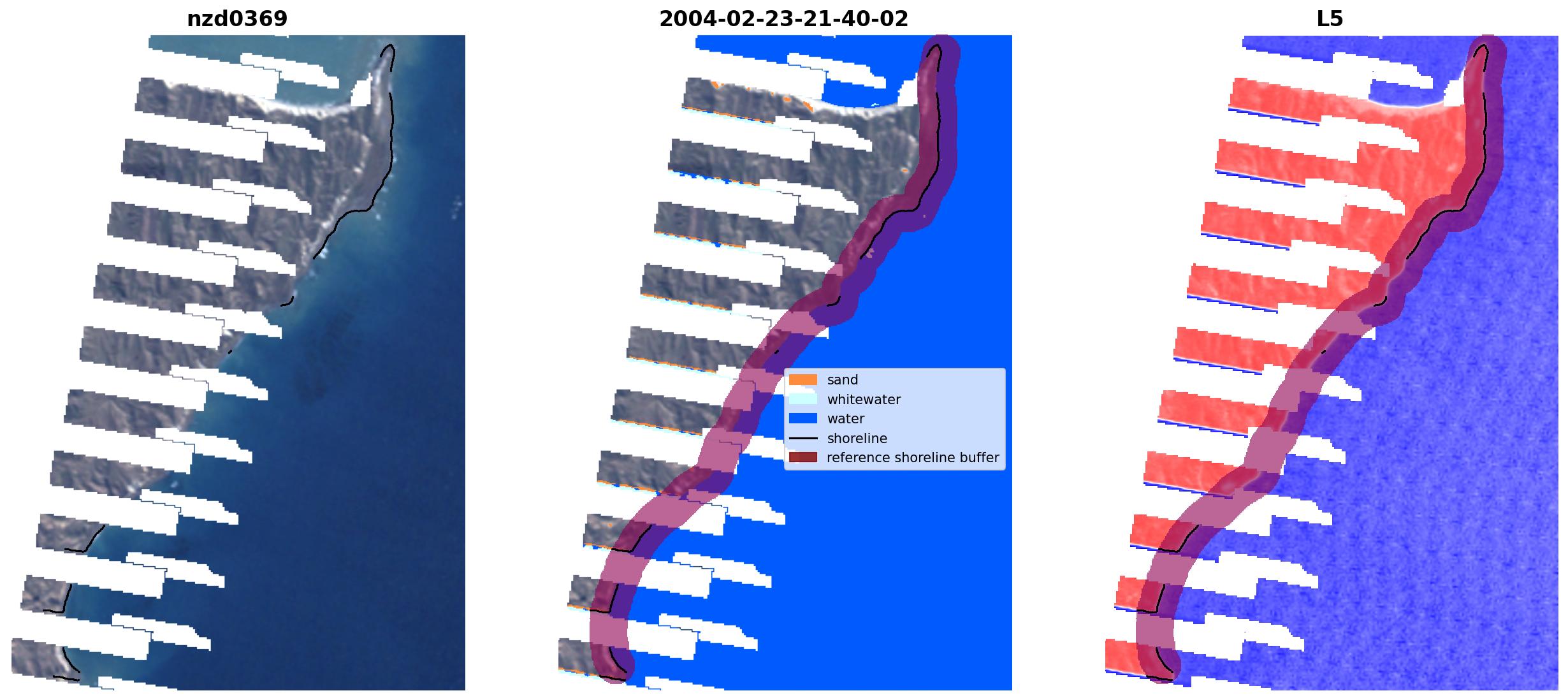 nzd0369

2004-02-23-21-40-02

sand
whitewater
water
shoreline
reference shoreline buffer

L5